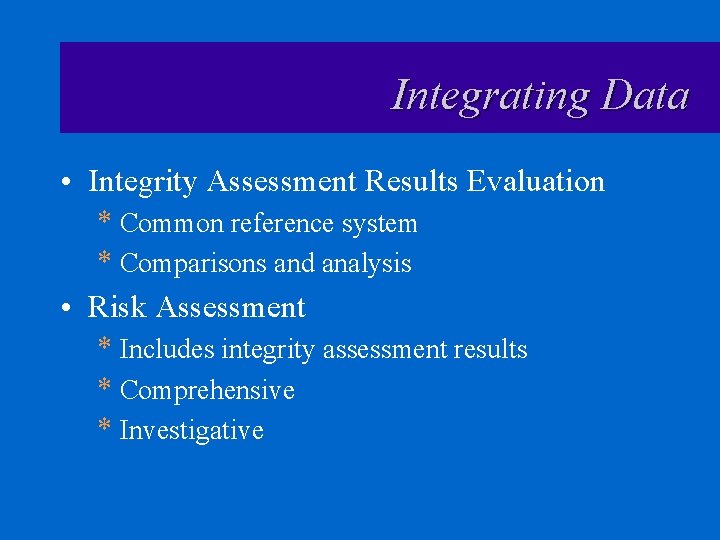 Integrating Data

• Integrity Assessment Results Evaluation
  * Common reference system
  * Comparisons and analysis
• Risk Assessment
  * Includes integrity assessment results
  * Comprehensive
  * Investigative